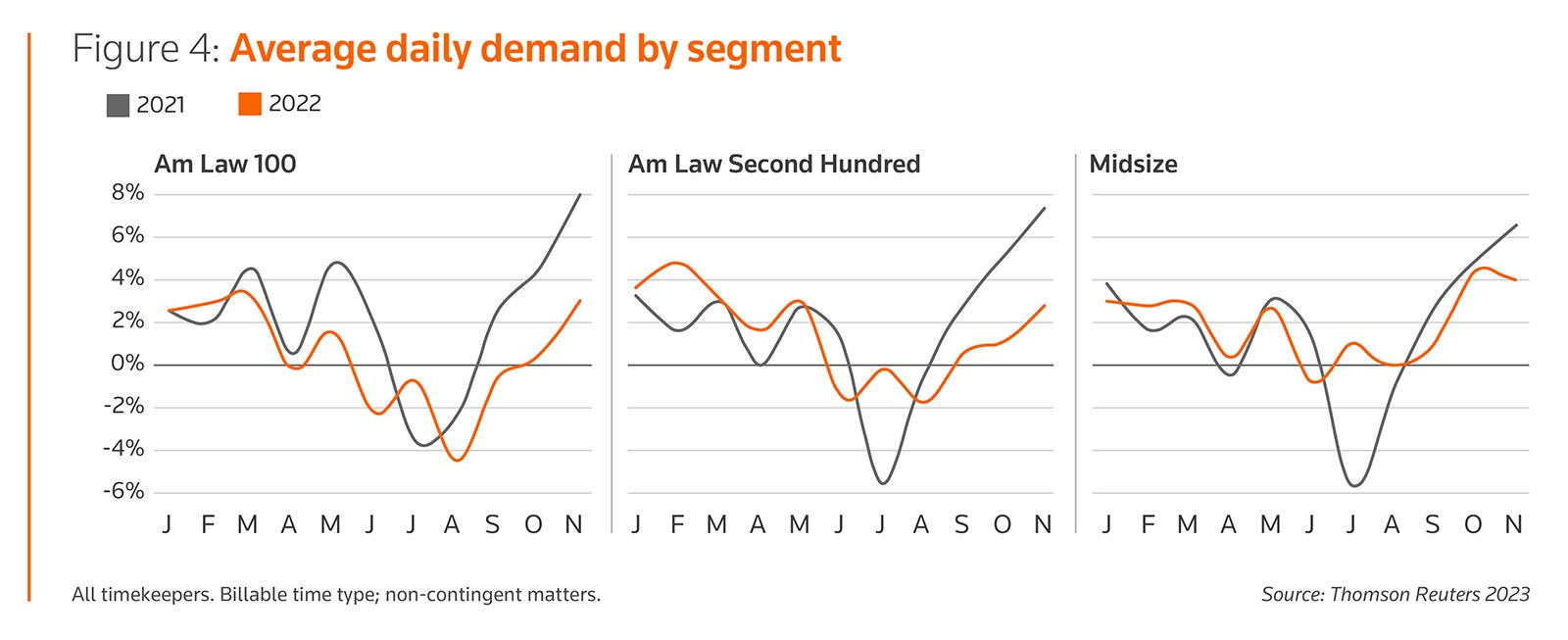 Figure 4: Average daily demand by segment

2021 2022

Am Law 100

8%
6%
4%
2%
0%
-2%
-4%
-6%

J F M A M J J A S O N

Am Law Second Hundred

J F M A M J J A S O N

Midsize

J F M A M J J A S O N

All timekeepers. Billable time type; non-contingent matters.

Source: Thomson Reuters 2023